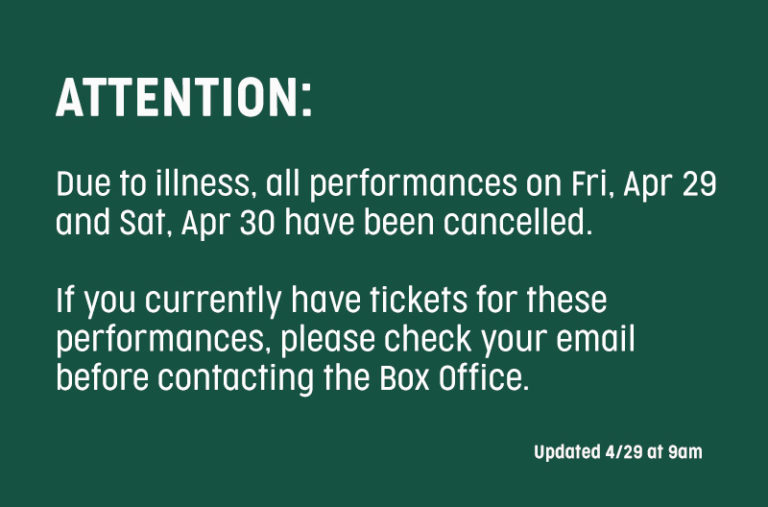 ATTENTION:

Due to illness, all performances on Fri, Apr 29 and Sat, Apr 30 have been cancelled.

If you currently have tickets for these performances, please check your email before contacting the Box Office.

Updated 4/29 at 9am